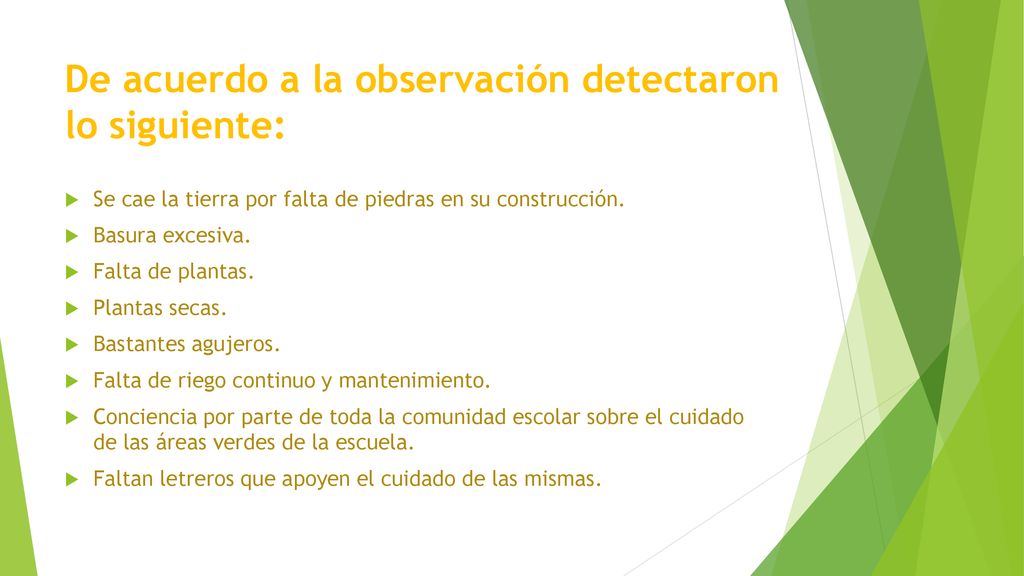 De acuerdo a la observación detectaron lo siguiente:

Se cae la tierra por falta de piedras en su construcción.

Basura excesiva.

Falta de plantas.

Plantas secas.

Bastantes agujeros.

Falta de riego continuo y mantenimiento.

Conciencia por parte de toda la comunidad escolar sobre el cuidado de las áreas verdes de la escuela.

Faltan letreros que apoyen el cuidado de las mismas.